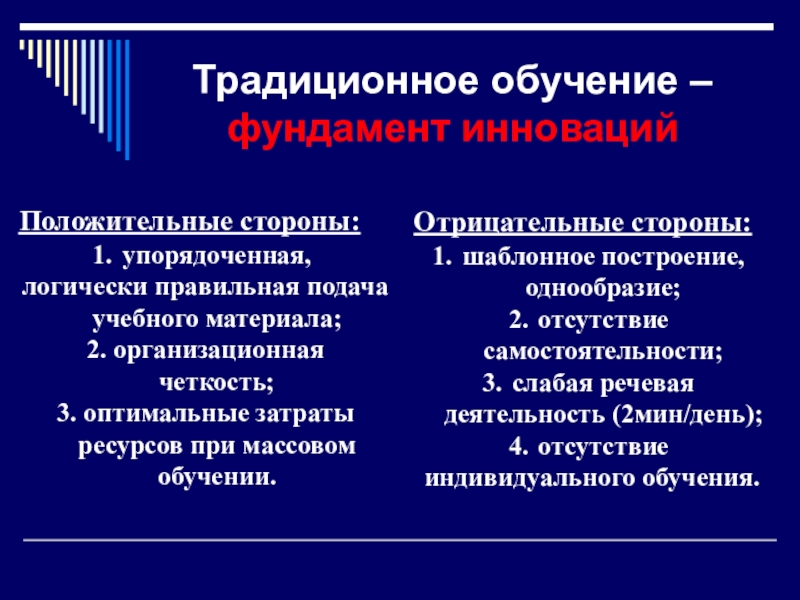 Традиционное обучение – фундамент инноваций

Положительные стороны:
1. упорядоченная, логически правильная подача учебного материала;
2. организационная четкость;
3. оптимальные затраты ресурсов при массовом обучении.

Отрицательные стороны:
1. шаблонное построение, однообразие;
2. отсутствие самостоятельности;
3. слабая речевая деятельность (2мин/день);
4. отсутствие индивидуального обучения.